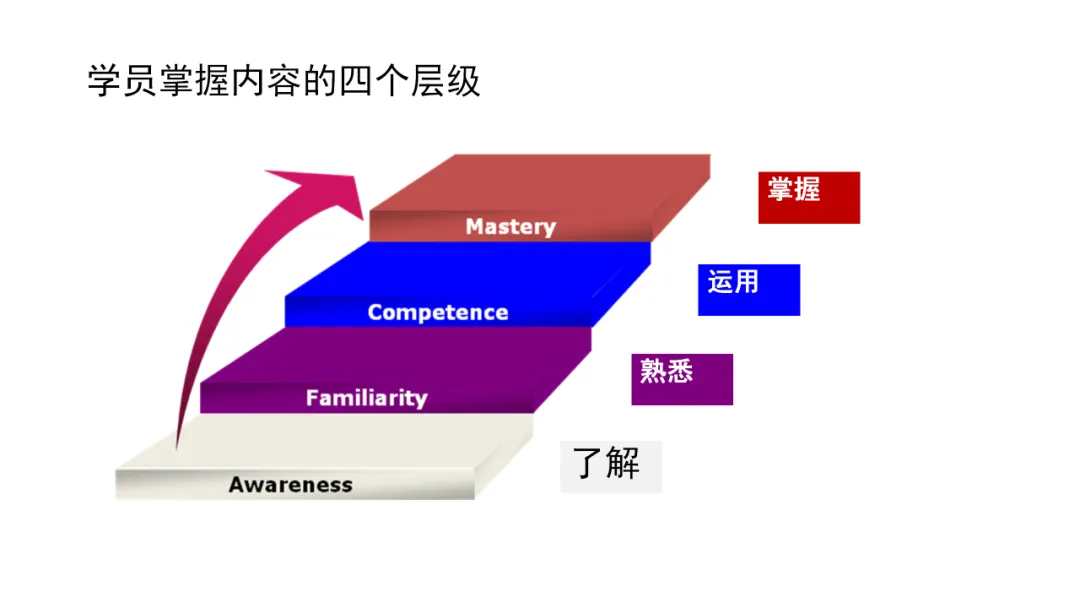 学员掌握内容的四个层级

Mastery

掌握

Competence

运用

Familiarity

熟悉

Awareness

了解